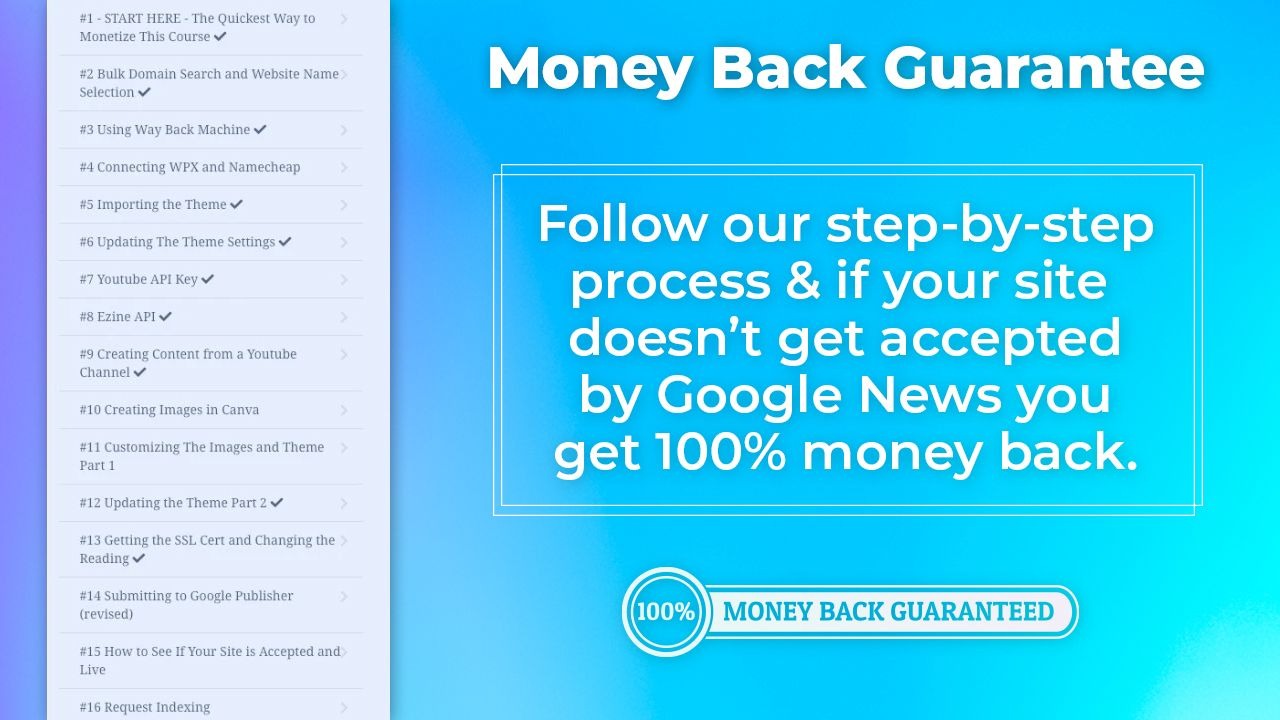 #1 - START HERE - The Quickest Way to Monetize This Course ✔

#2 Bulk Domain Search and Website Name Selection ✔

#3 Using Way Back Machine ✔

#4 Connecting WPX and Namecheap

#5 Importing the Theme ✔

#6 Updating The Theme Settings ✔

#7 Youtube API Key ✔

#8 Ezine API ✔

#9 Creating Content from a Youtube Channel ✔

#10 Creating Images in Canva

#11 Customizing The Images and Theme Part 1

#12 Updating the Theme Part 2 ✔

#13 Getting the SSL Cert and Changing the Reading ✔

#14 Submitting to Google Publisher (revised)

#15 How to See If Your Site is Accepted and Live

#16 Request Indexing

Money Back Guarantee

Follow our step-by-step process & if your site doesn't get accepted by Google News you get 100% money back.

100% MONEY BACK GUARANTEED